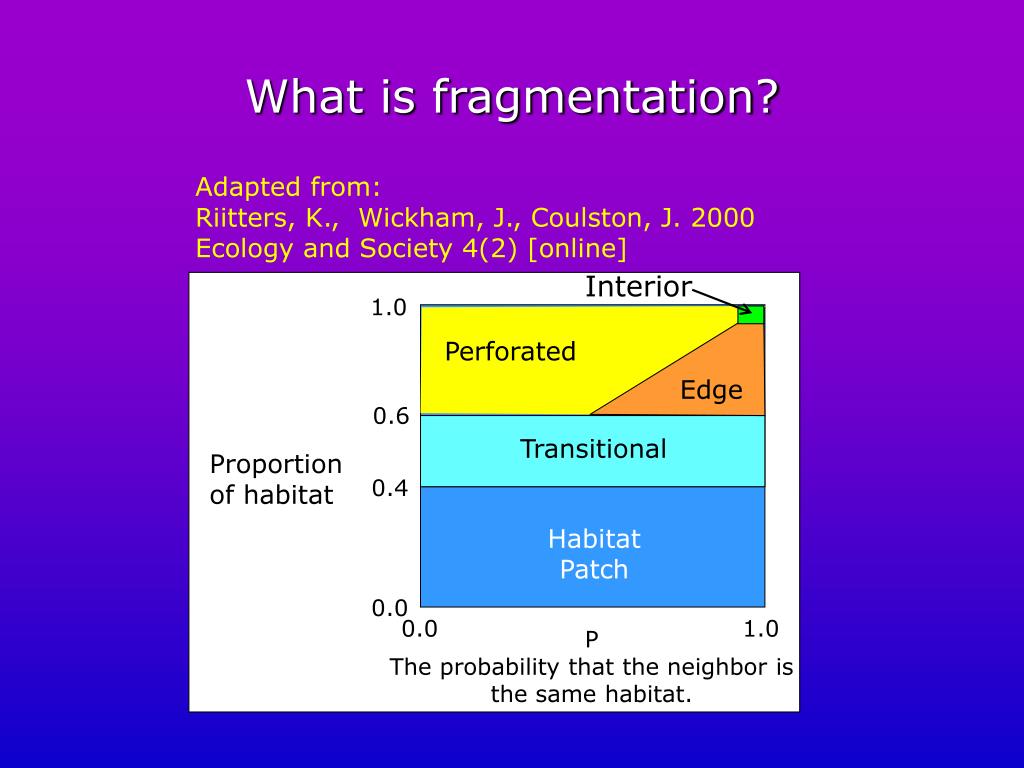 What is fragmentation?

Adapted from:
Riitters, K., Wickham, J., Coulston, J. 2000
Ecology and Society 4(2) [online]

Interior

1.0

Perforated

Edge

0.6

Transitional

Proportion of habitat

0.4

Habitat Patch

0.0

0.0

P

1.0

The probability that the neighbor is the same habitat.